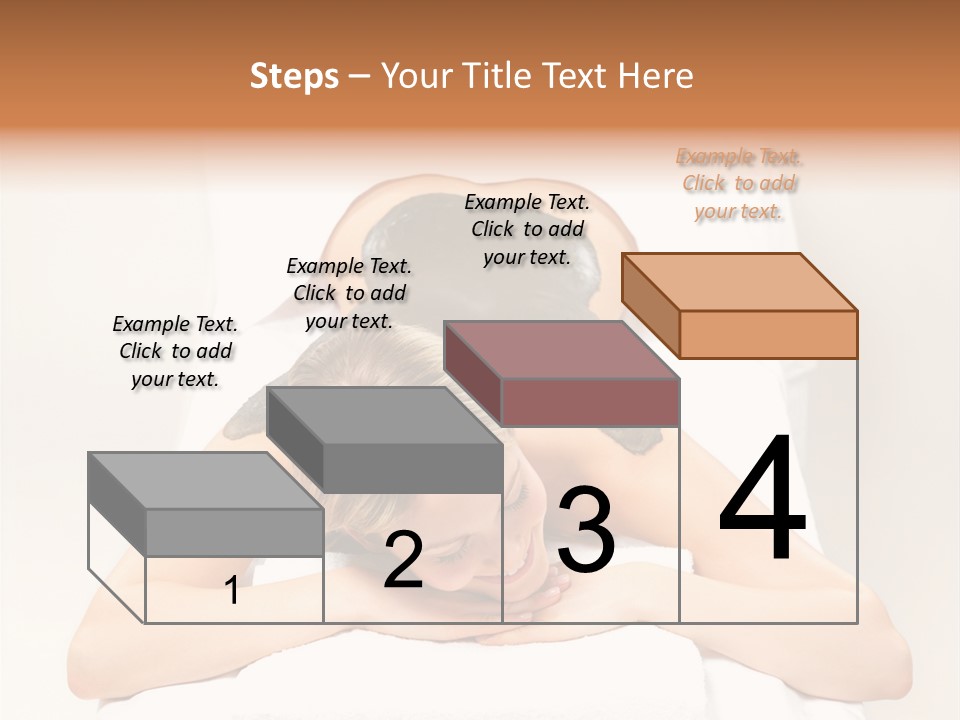 Steps – Your Title Text Here

Example Text. Click to add your text.

Example Text. Click to add your text.

Example Text. Click to add your text.

Example Text. Click to add your text.

1

2

3

4